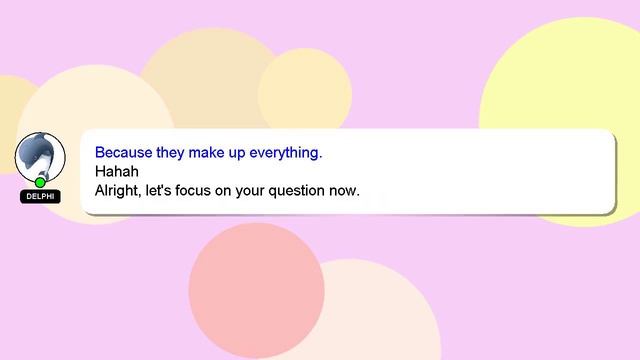 DELPHI

Because they make up everything.
Hahah
Alright, let's focus on your question now.